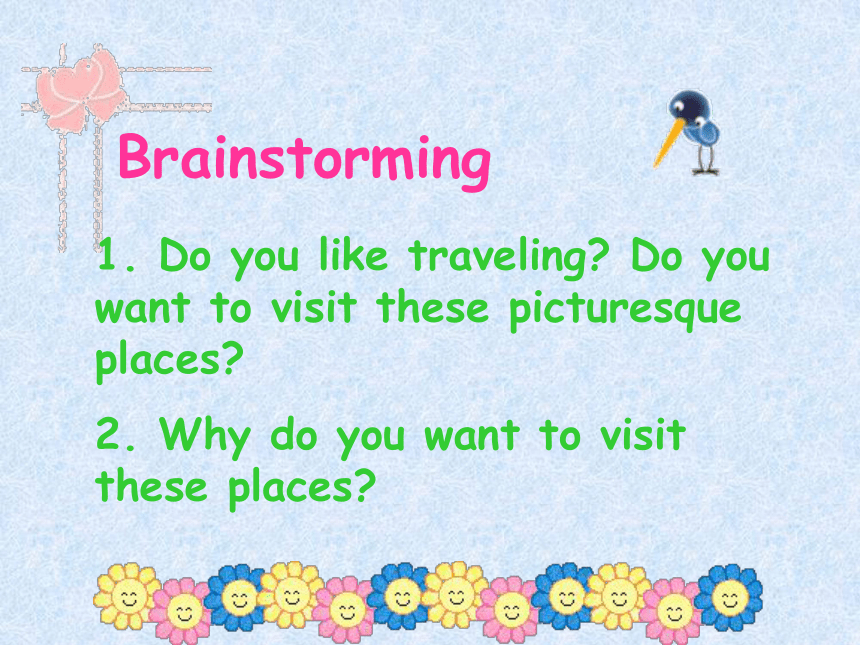 Brainstorming

1. Do you like traveling? Do you want to visit these picturesque places?

2. Why do you want to visit these places?